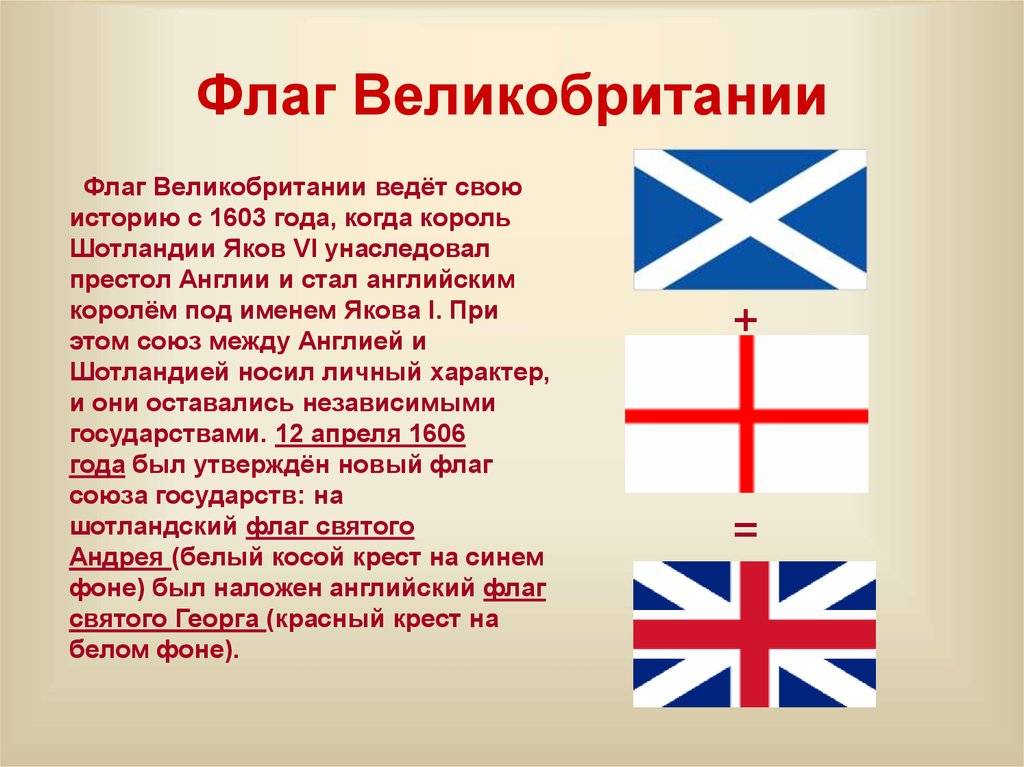 Флаг Великобритании

Флаг Великобритании ведёт свою историю с 1603 года, когда король Шотландии Яков VI унаследовал престол Англии и стал английским королём под именем Якова I. При этом союз между Англией и Шотландией носил личный характер, и они оставались независимыми государствами. 12 апреля 1606 года был утверждён новый флаг союза государств: на шотландский флаг святого Андрея (белый косой крест на синем фоне) был наложен английский флаг святого Георга (красный крест на белом фоне).

+

=